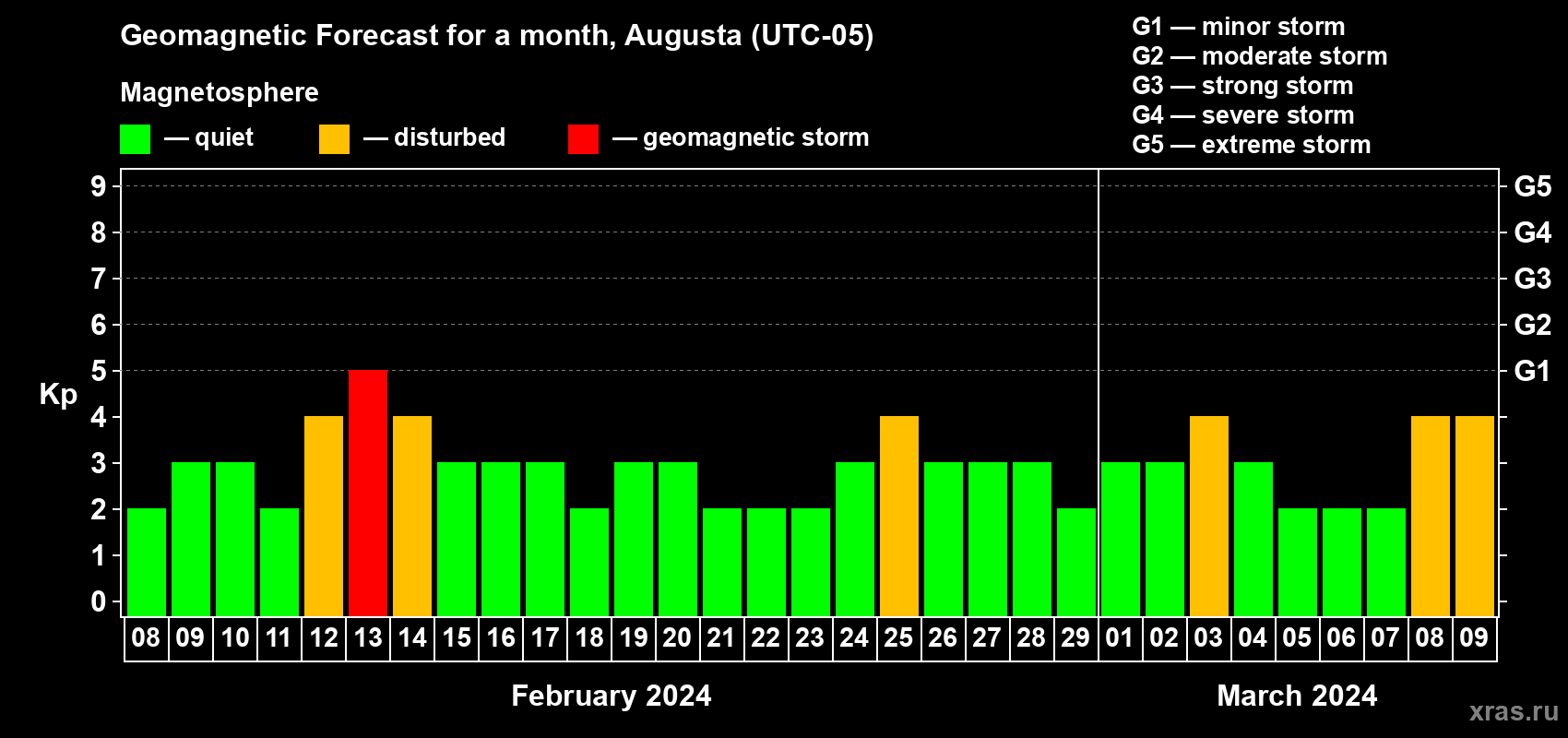 Geomagnetic Forecast for a month, Augusta (UTC-05)

Magnetosphere

— quiet — disturbed — geomagnetic storm

G1 — minor storm
G2 — moderate storm
G3 — strong storm
G4 — severe storm
G5 — extreme storm

Kp

9 8 7 6 5 4 3 2 1 0

G5 G4 G3 G2 G1

08 09 10 11 12 13 14 15 16 17 18 19 20 21 22 23 24 25 26 27 28 29 01 02 03 04 05 06 07 08 09

February 2024

March 2024

xras.ru